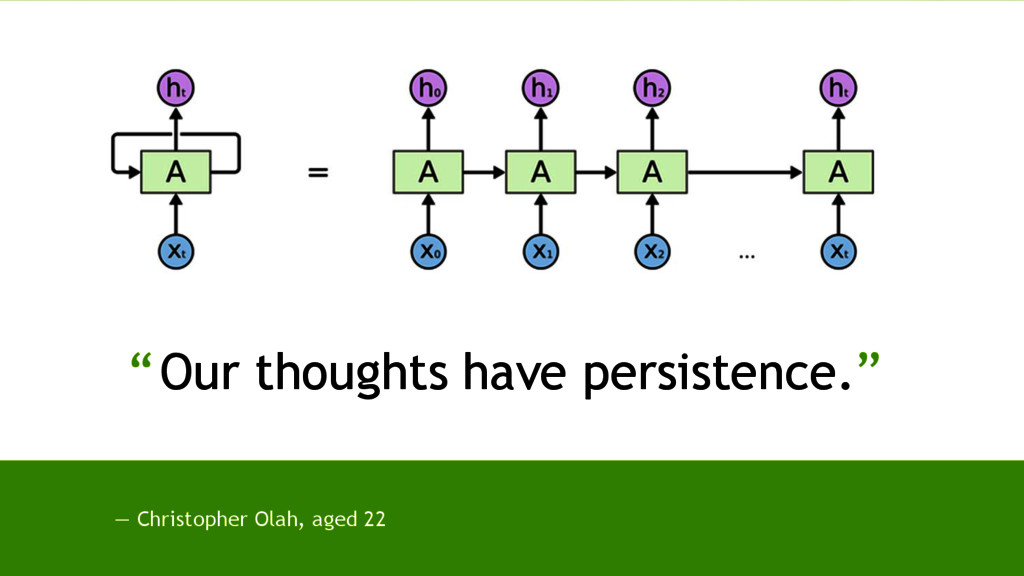 $h_t$

A

$x_t$

=

$h_0$ $h_1$ $h_2$ $h_t$

A A A A

$x_0$ $x_1$ $x_2$ ... $x_t$

“Our thoughts have persistence.”

— Christopher Olah, aged 22